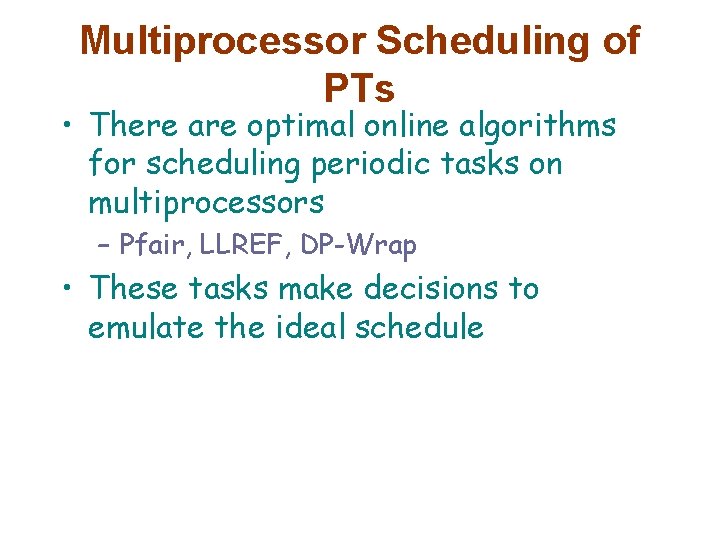 Multiprocessor Scheduling of PTs

• There are optimal online algorithms for scheduling periodic tasks on multiprocessors

– Pfair, LLREF, DP-Wrap

• These tasks make decisions to emulate the ideal schedule